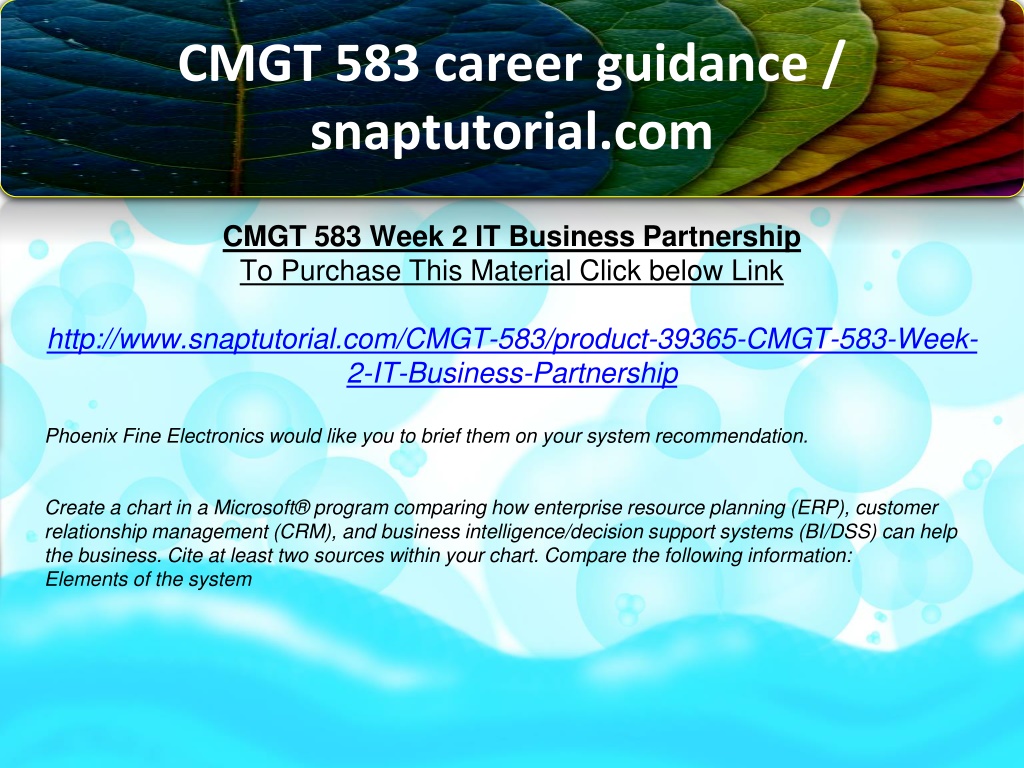 CMGT 583 career guidance / snaptutorial.com

CMGT 583 Week 2 IT Business Partnership
To Purchase This Material Click below Link

http://www.snaptutorial.com/CMGT-583/product-39365-CMGT-583-Week-2-IT-Business-Partnership

Phoenix Fine Electronics would like you to brief them on your system recommendation.

Create a chart in a Microsoft® program comparing how enterprise resource planning (ERP), customer relationship management (CRM), and business intelligence/decision support systems (BI/DSS) can help the business. Cite at least two sources within your chart. Compare the following information:
Elements of the system